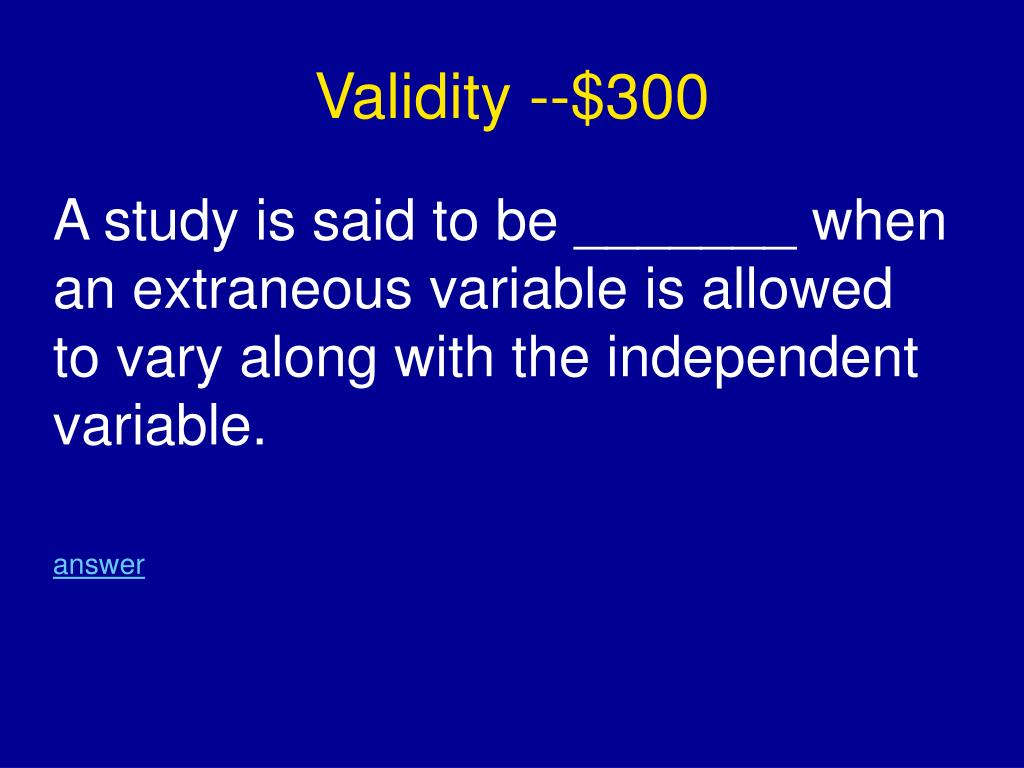 Validity --\$300

A study is said to be _______ when an extraneous variable is allowed to vary along with the independent variable.

answer